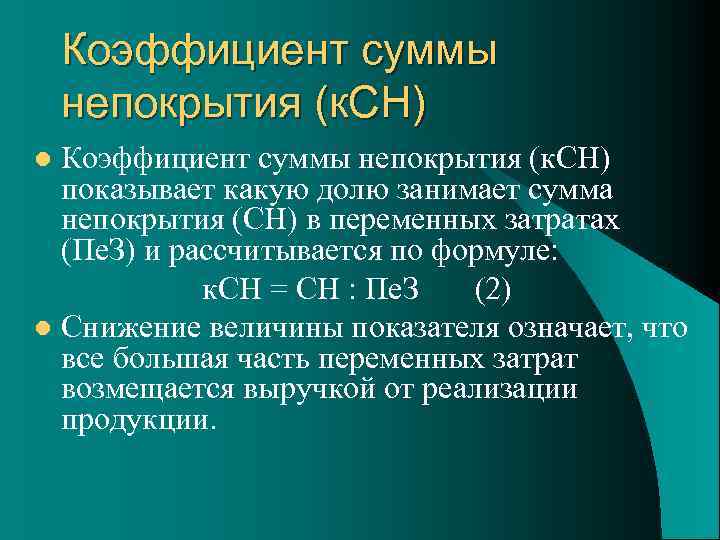 Коэффициент суммы непокрытия (кСН)

Коэффициент суммы непокрытия (кСН) показывает какую долю занимает сумма непокрытия (СН) в переменных затратах (ПеЗ) и рассчитывается по формуле:

кСН = СН : ПеЗ (2)

Снижение величины показателя означает, что все большая часть переменных затрат возмещается выручкой от реализации продукции.